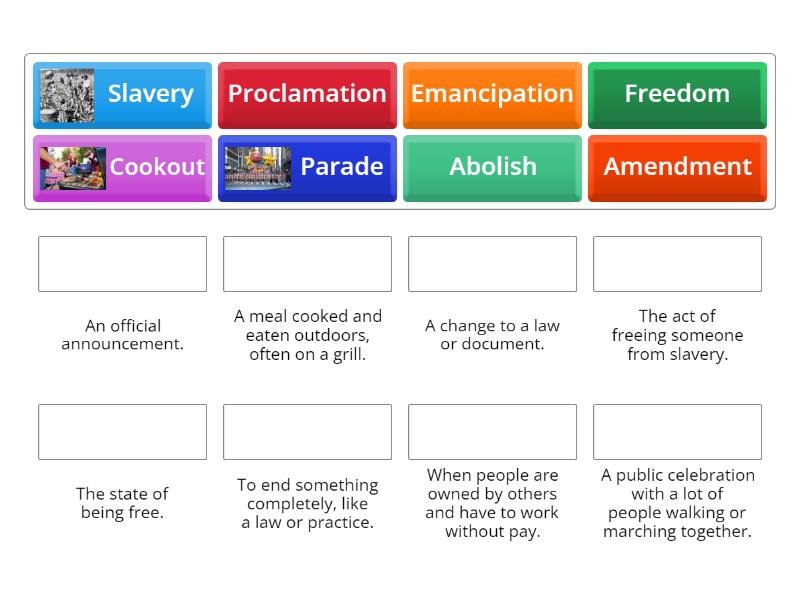 Slavery

Proclamation

Emancipation

Freedom

Cookout

Parade

Abolish

Amendment

An official announcement.

A meal cooked and eaten outdoors, often on a grill.

A change to a law or document.

The act of freeing someone from slavery.

The state of being free.

To end something completely, like a law or practice.

When people are owned by others and have to work without pay.

A public celebration with a lot of people walking or marching together.